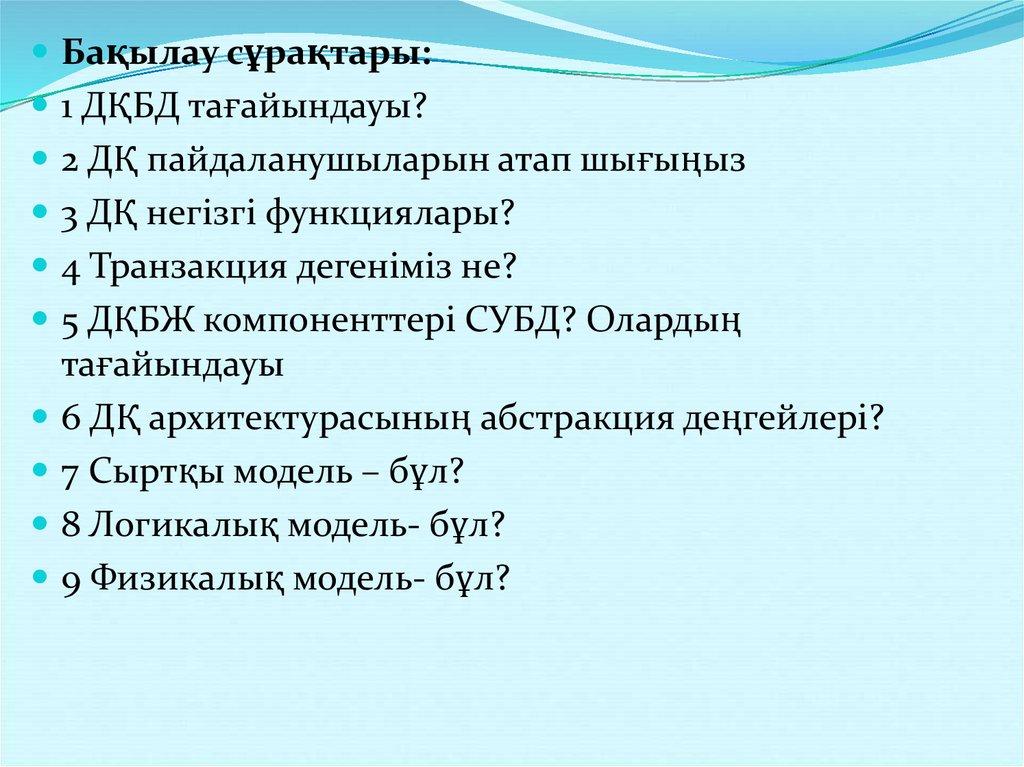 Бақылау сұрақтары:
1 ДҚБД тағайындауы?
2 ДҚ пайдаланушыларын атап шығыңыз
3 ДҚ негізгі функциялары?
4 Транзакция дегеніміз не?
5 ДҚБЖ компоненттері СУБД? Олардың тағайындауы
6 ДҚ архитектурасының абстракция деңгейлері?
7 Сыртқы модель – бұл?
8 Логикалық модель- бұл?
9 Физикалық модель- бұл?